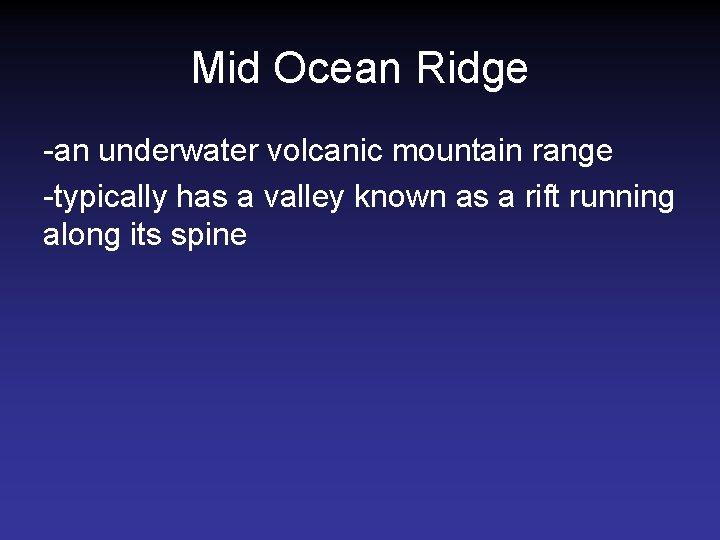 Mid Ocean Ridge

-an underwater volcanic mountain range

-typically has a valley known as a rift running along its spine